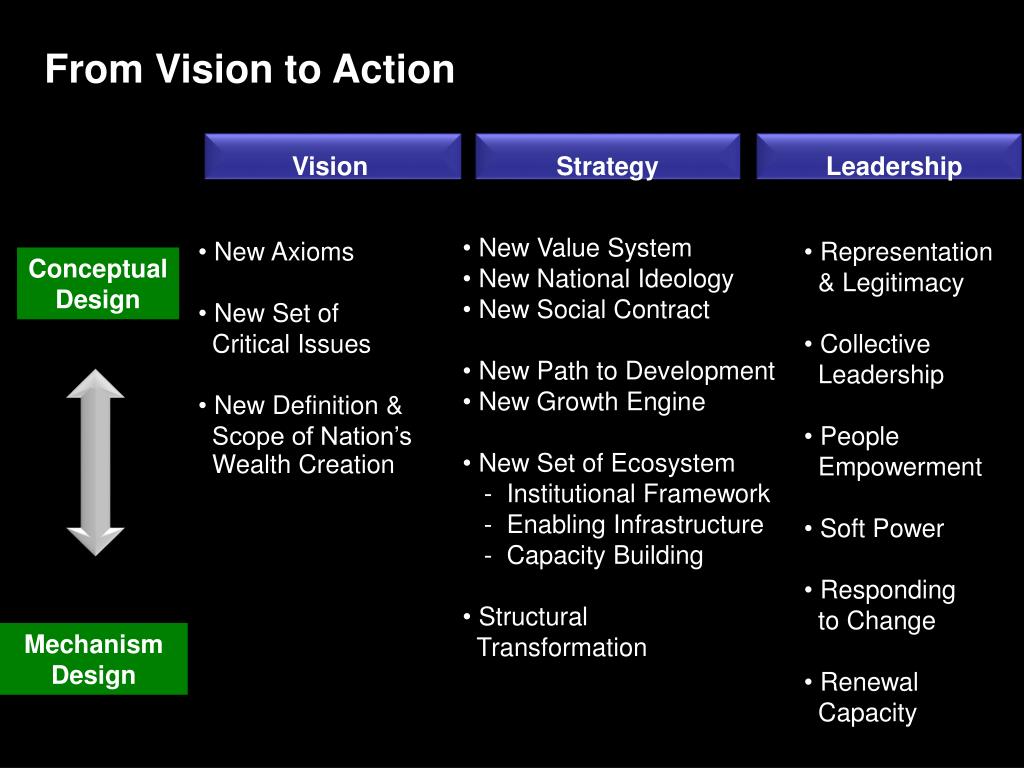 From Vision to Action

Vision

Strategy

Leadership

Conceptual Design

Mechanism Design

• New Axioms

• New Set of Critical Issues

• New Definition & Scope of Nation's Wealth Creation

• New Value System
• New National Ideology
• New Social Contract

• New Path to Development
• New Growth Engine

• New Set of Ecosystem
- Institutional Framework
- Enabling Infrastructure
- Capacity Building

• Structural Transformation

• Representation & Legitimacy

• Collective Leadership

• People Empowerment

• Soft Power

• Responding to Change

• Renewal Capacity